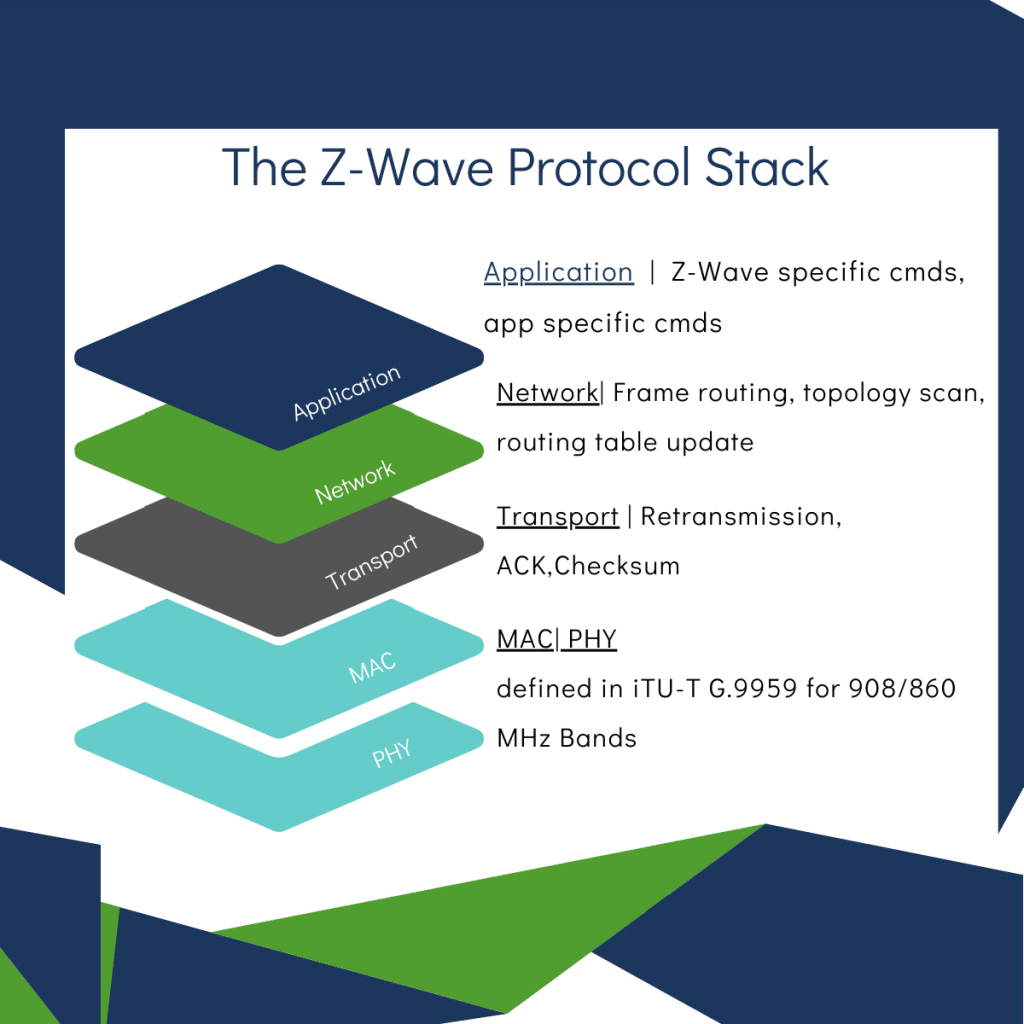 The Z-Wave Protocol Stack

Application
Network
Transport
MAC
PHY

Application | Z-Wave specific cmds, app specific cmds

Network| Frame routing, topology scan, routing table update

Transport | Retransmission, ACK,Checksum

MAC| PHY
defined in iTU-T G.9959 for 908/860 MHz Bands